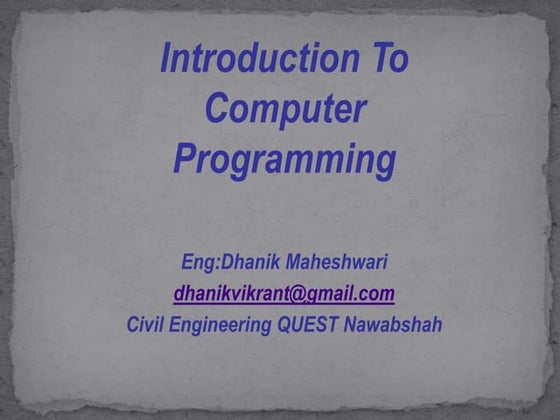 Introduction To Computer Programming

Eng:Dhanik Maheshwari
dhanikvikrant@gmail.com
Civil Engineering QUEST Nawabshah